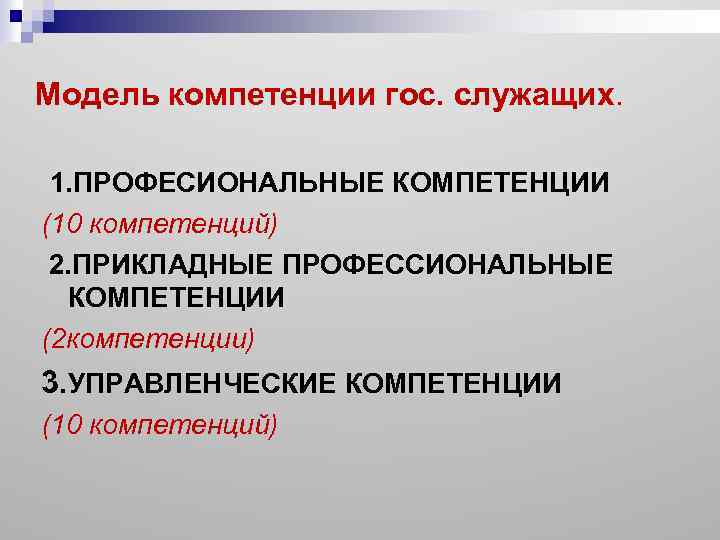 Модель компетенции гос. служащих.

1.ПРОФЕСИОНАЛЬНЫЕ КОМПЕТЕНЦИИ

(10 компетенций)

2.ПРИКЛАДНЫЕ ПРОФЕССИОНАЛЬНЫЕ КОМПЕТЕНЦИИ

(2компетенции)

3.УПРАВЛЕНЧЕСКИЕ КОМПЕТЕНЦИИ

(10 компетенций)